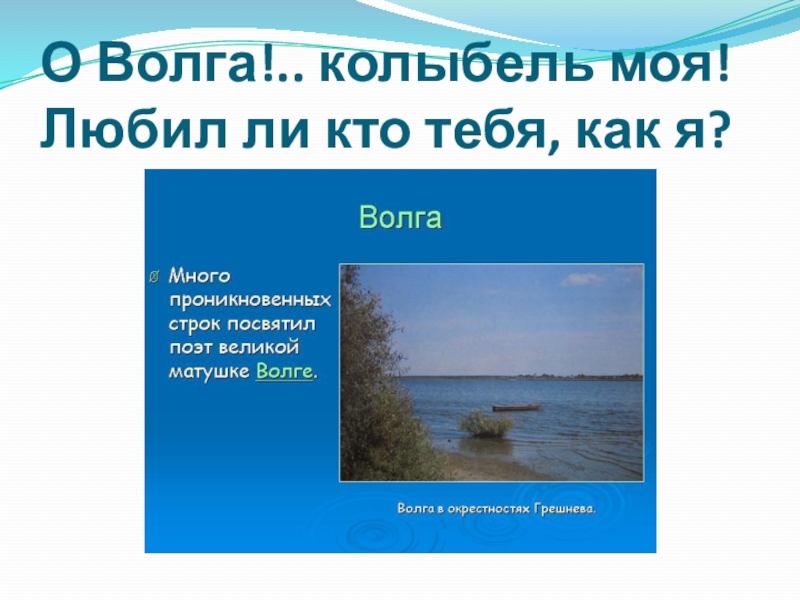 О Волга!.. колыбель моя! Любил ли кто тебя, как я?

Волга

Много проникновенных строк посвятил поэт великой матушке Волге.

Волга в окрестностях Грешнева.